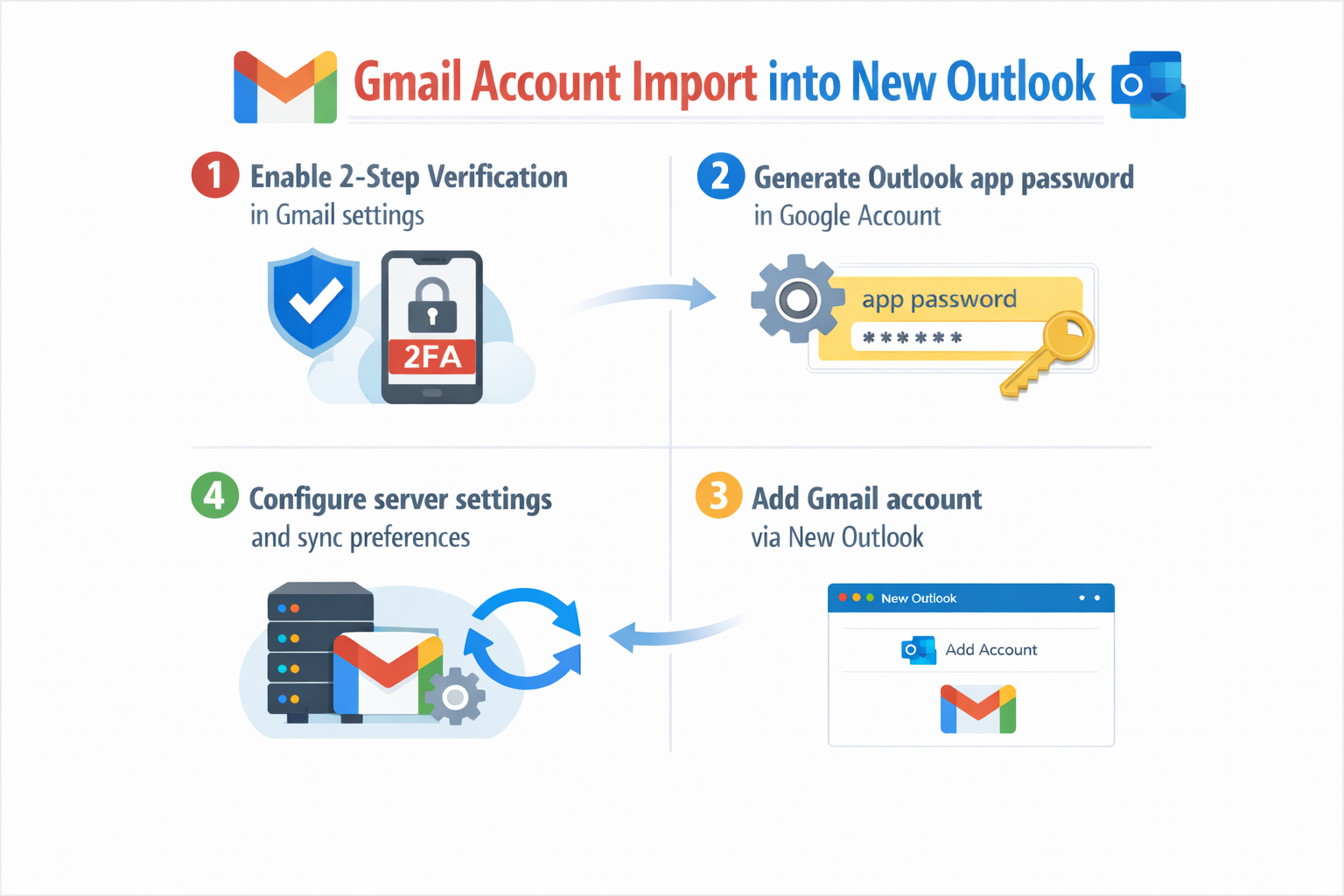 Gmail Account Import into New Outlook

1 Enable 2-Step Verification
in Gmail settings

2FA

2 Generate Outlook app password
in Google Account

app password
******

4 Configure server settings
and sync preferences

3 Add Gmail account
via New Outlook

New Outlook

Add Account